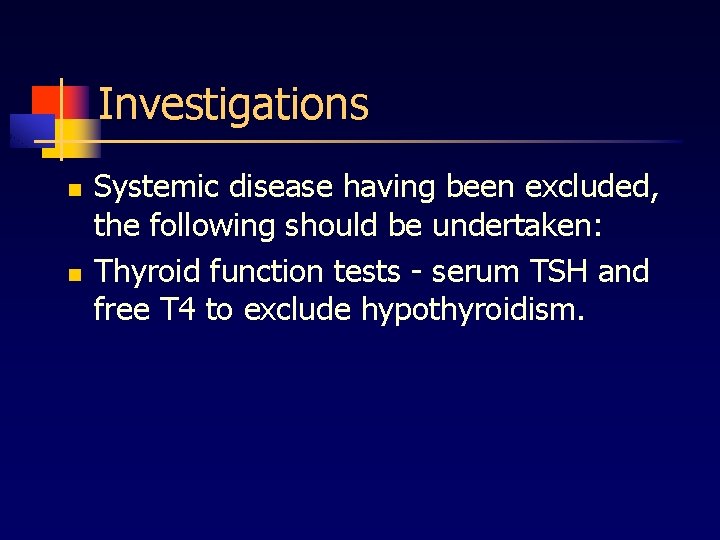 Investigations

- Systemic disease having been excluded, the following should be undertaken:
- Thyroid function tests - serum TSH and free T4 to exclude hypothyroidism.